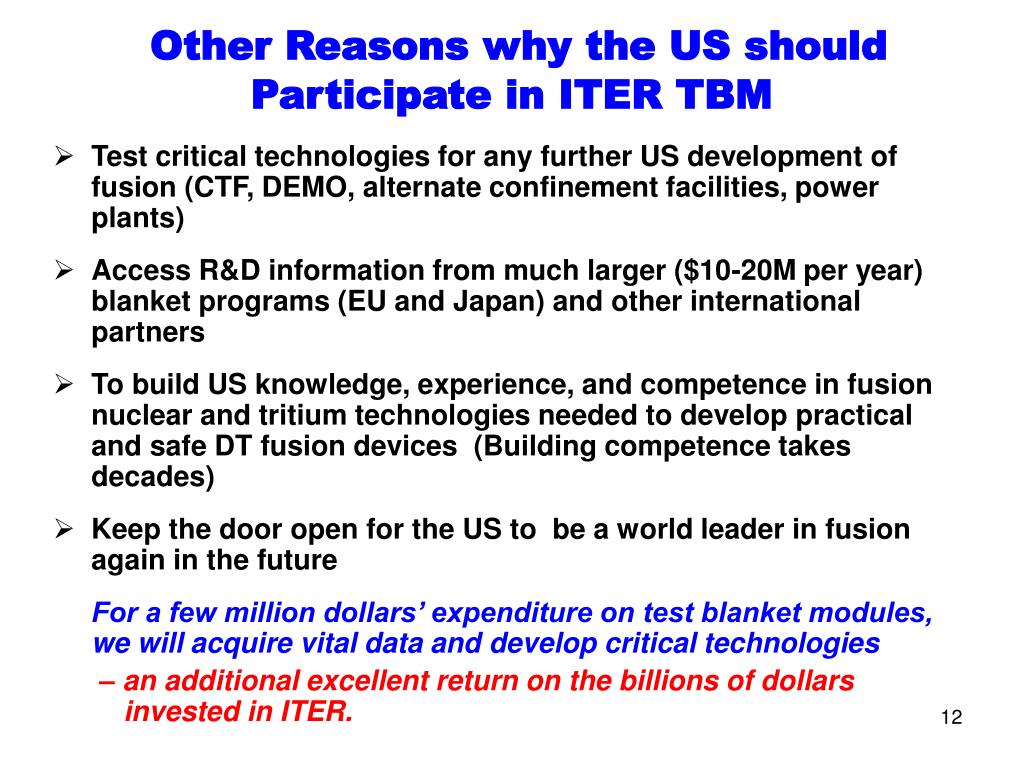 Other Reasons why the US should Participate in ITER TBM

➢ Test critical technologies for any further US development of fusion (CTF, DEMO, alternate confinement facilities, power plants)

➢ Access R&D information from much larger (\$10-20M per year) blanket programs (EU and Japan) and other international partners

➢ To build US knowledge, experience, and competence in fusion nuclear and tritium technologies needed to develop practical and safe DT fusion devices (Building competence takes decades)

➢ Keep the door open for the US to be a world leader in fusion again in the future

For a few million dollars' expenditure on test blanket modules, we will acquire vital data and develop critical technologies

– an additional excellent return on the billions of dollars invested in ITER.

12